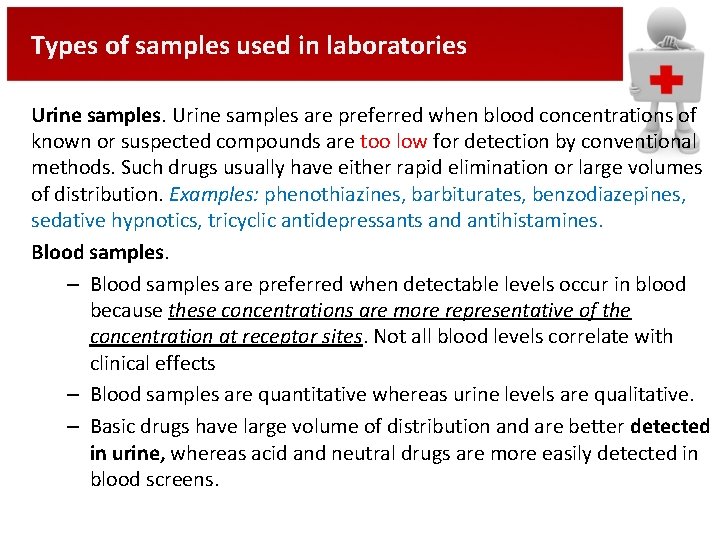 Types of samples used in laboratories

Urine samples. Urine samples are preferred when blood concentrations of known or suspected compounds are too low for detection by conventional methods. Such drugs usually have either rapid elimination or large volumes of distribution. Examples: phenothiazines, barbiturates, benzodiazepines, sedative hypnotics, tricyclic antidepressants and antihistamines.

Blood samples.

– Blood samples are preferred when detectable levels occur in blood because these concentrations are more representative of the concentration at receptor sites. Not all blood levels correlate with clinical effects

– Blood samples are quantitative whereas urine levels are qualitative.

– Basic drugs have large volume of distribution and are better detected in urine, whereas acid and neutral drugs are more easily detected in blood screens.